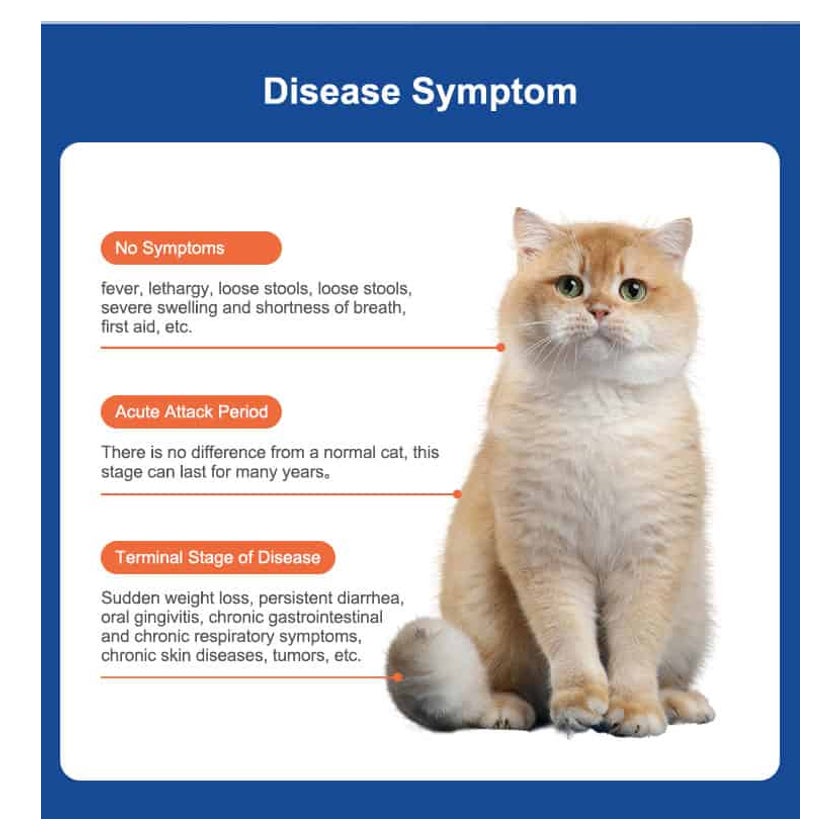 Disease Symptom

No Symptoms

fever, lethargy, loose stools, loose stools, severe swelling and shortness of breath, first aid, etc.

Acute Attack Period

There is no difference from a normal cat, this stage can last for many years。

Terminal Stage of Disease

Sudden weight loss, persistent diarrhea, oral gingivitis, chronic gastrointestinal and chronic respiratory symptoms, chronic skin diseases, tumors, etc.